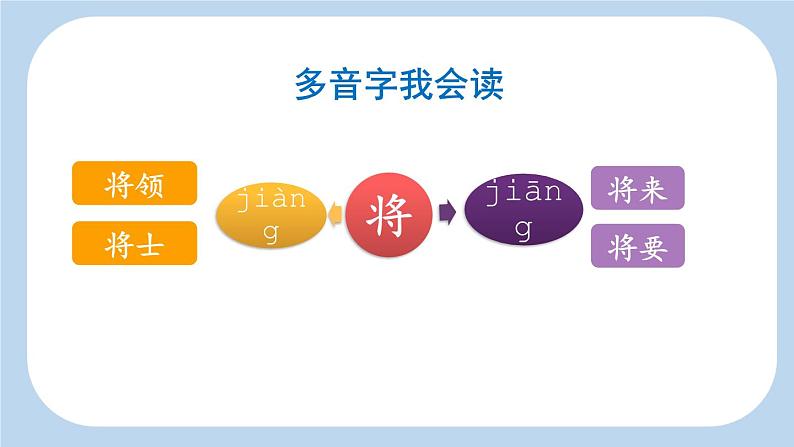 多音字我会读

将领

将士

jiàng

将

jiāng

将来

将要